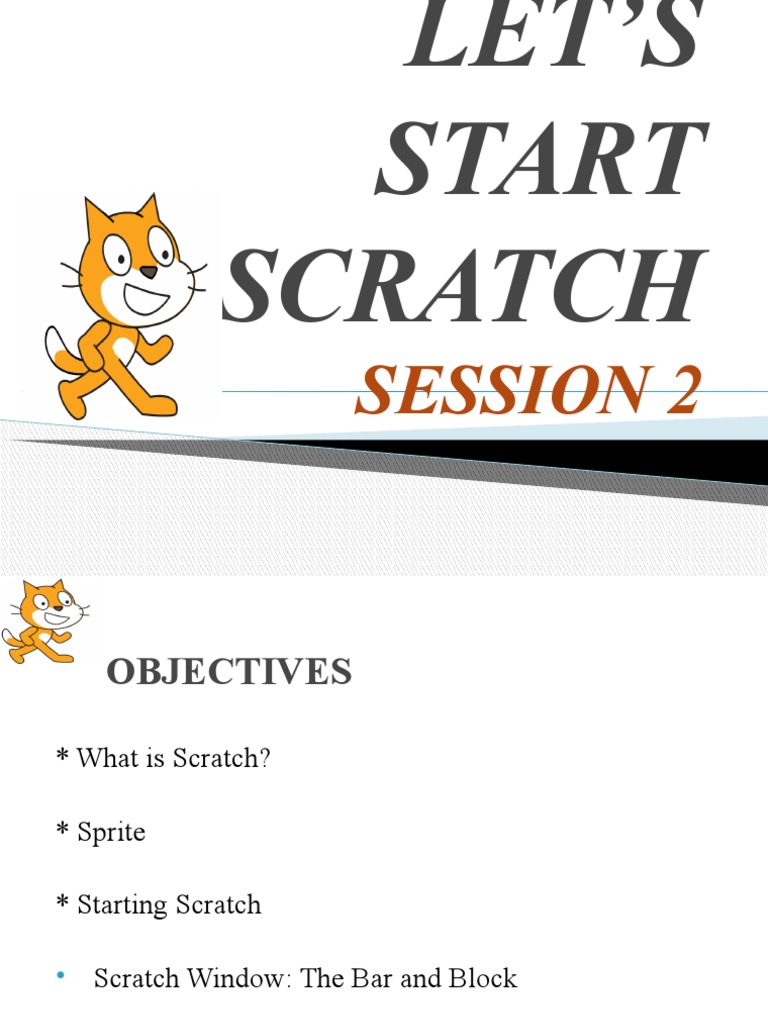 LET'S START SCRATCH

SESSION 2

OBJECTIVES

* What is Scratch?

* Sprite

* Starting Scratch

• Scratch Window: The Bar and Block